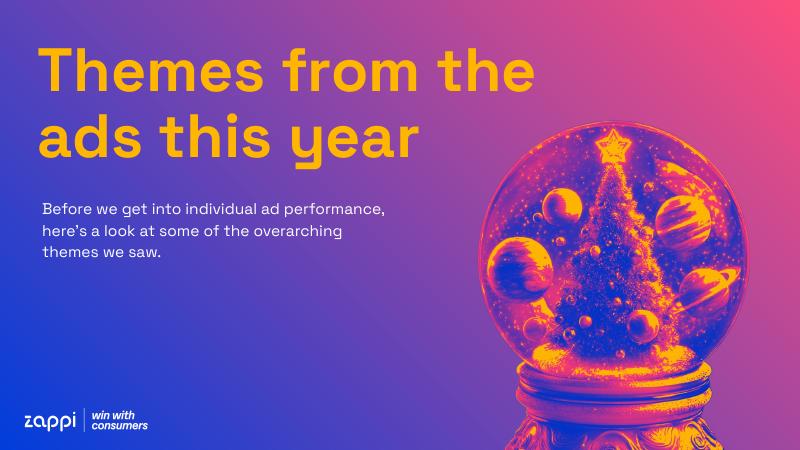 Themes from the ads this year

Before we get into individual ad performance, here's a look at some of the overarching themes we saw.

zappi | win with consumers